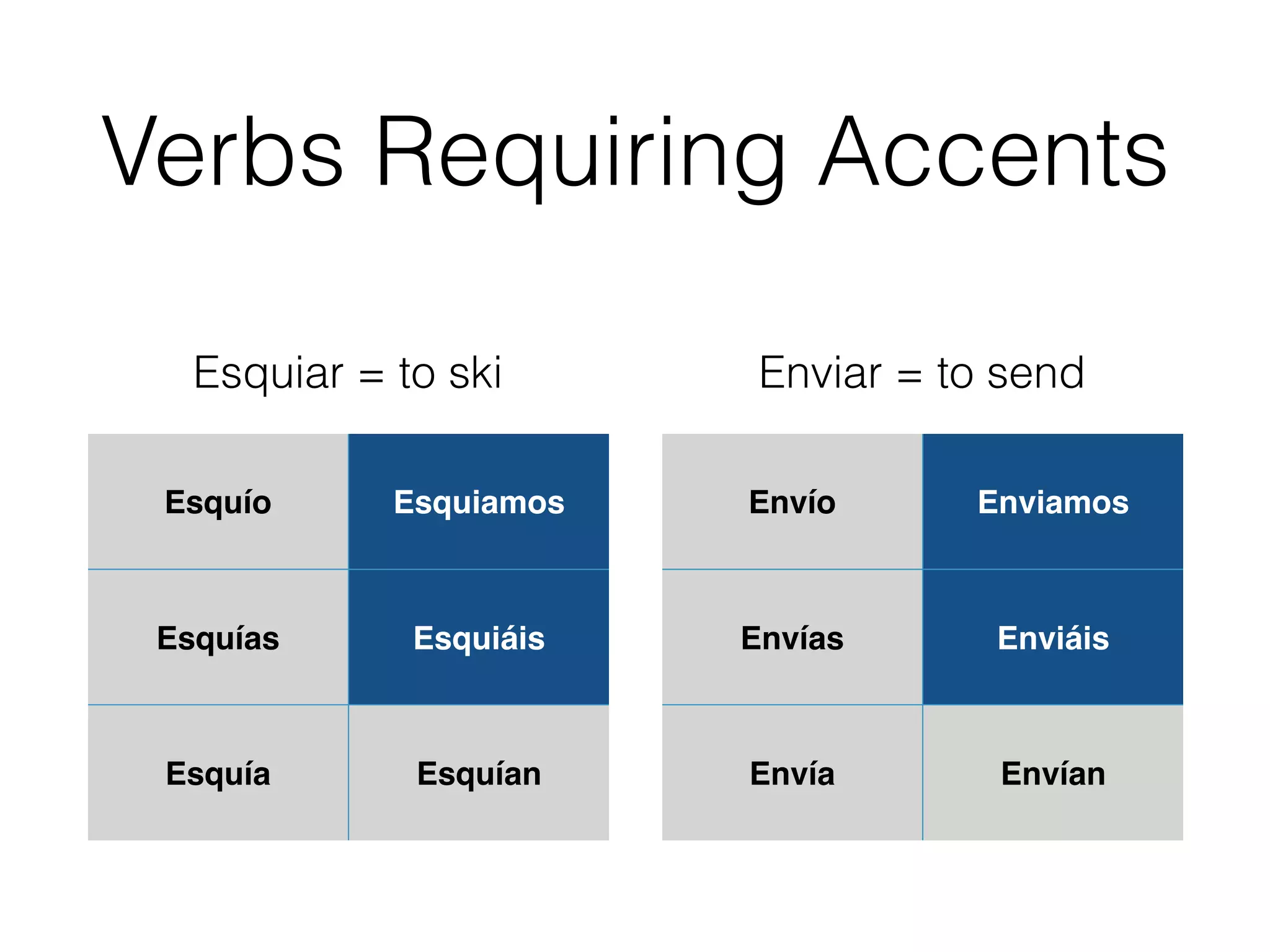 Verbs Requiring Accents

Esquiar = to ski

| Esquío | Esquiamos |
|---|---|
| Esquías | Esquiáis |
| Esquía | Esquían |

Enviar = to send

| Envío | Enviamos |
|---|---|
| Envías | Enviáis |
| Envía | Envían |